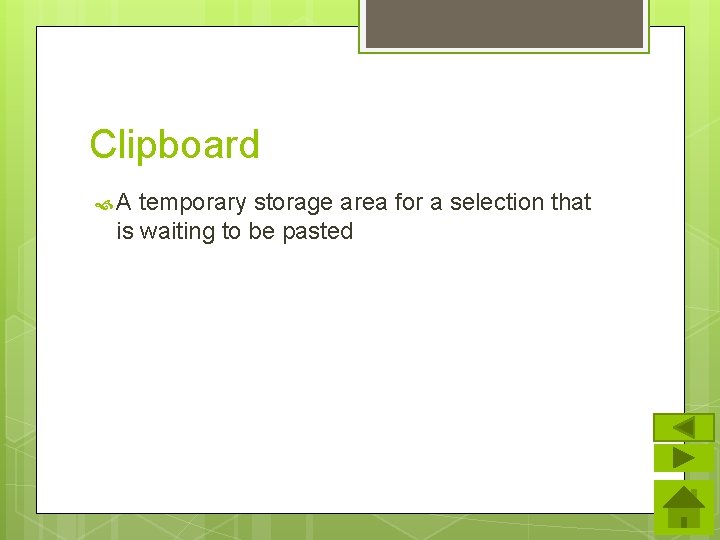 Clipboard

A temporary storage area for a selection that is waiting to be pasted